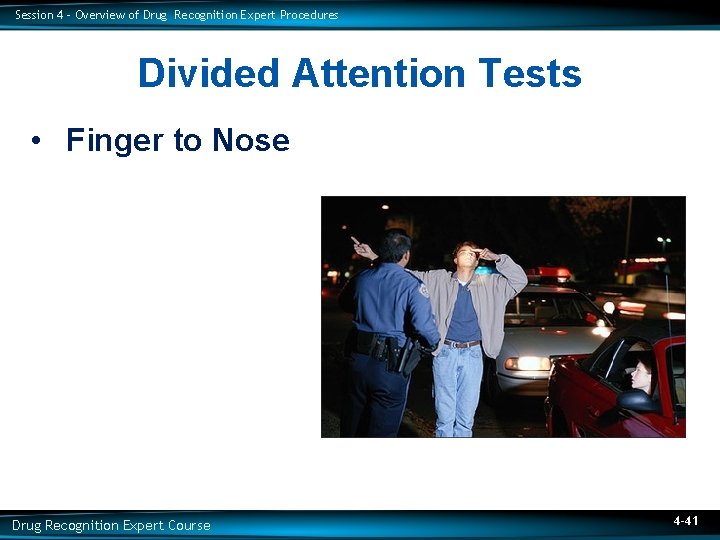 Session 4 - Overview of Drug Recognition Expert Procedures

Divided Attention Tests

• Finger to Nose

Drug Recognition Expert Course

4-41